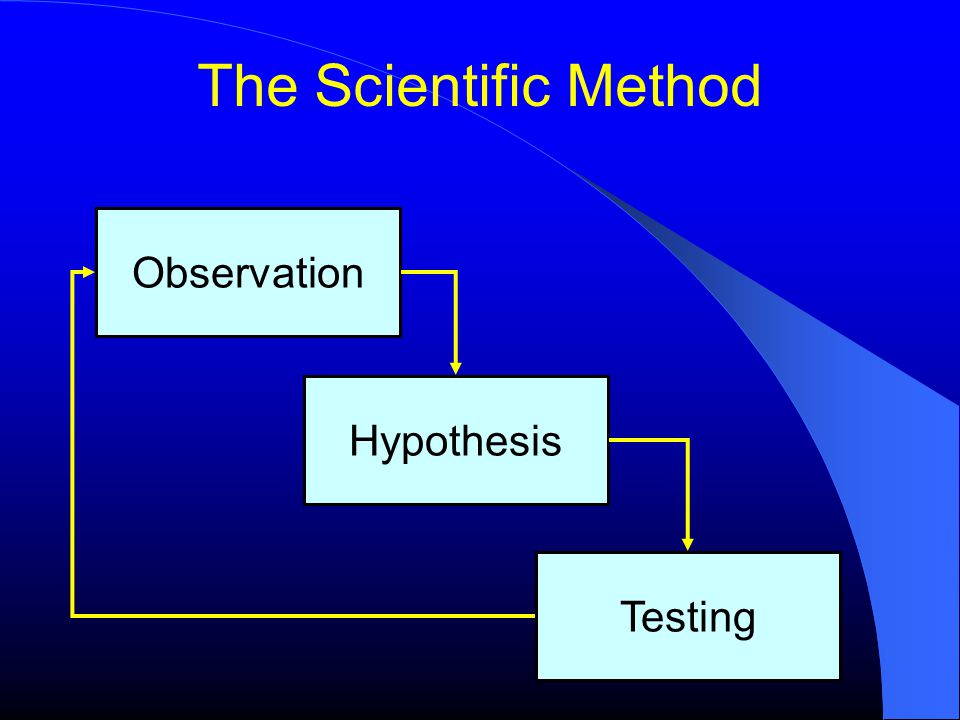 The Scientific Method

Observation

Hypothesis

Testing